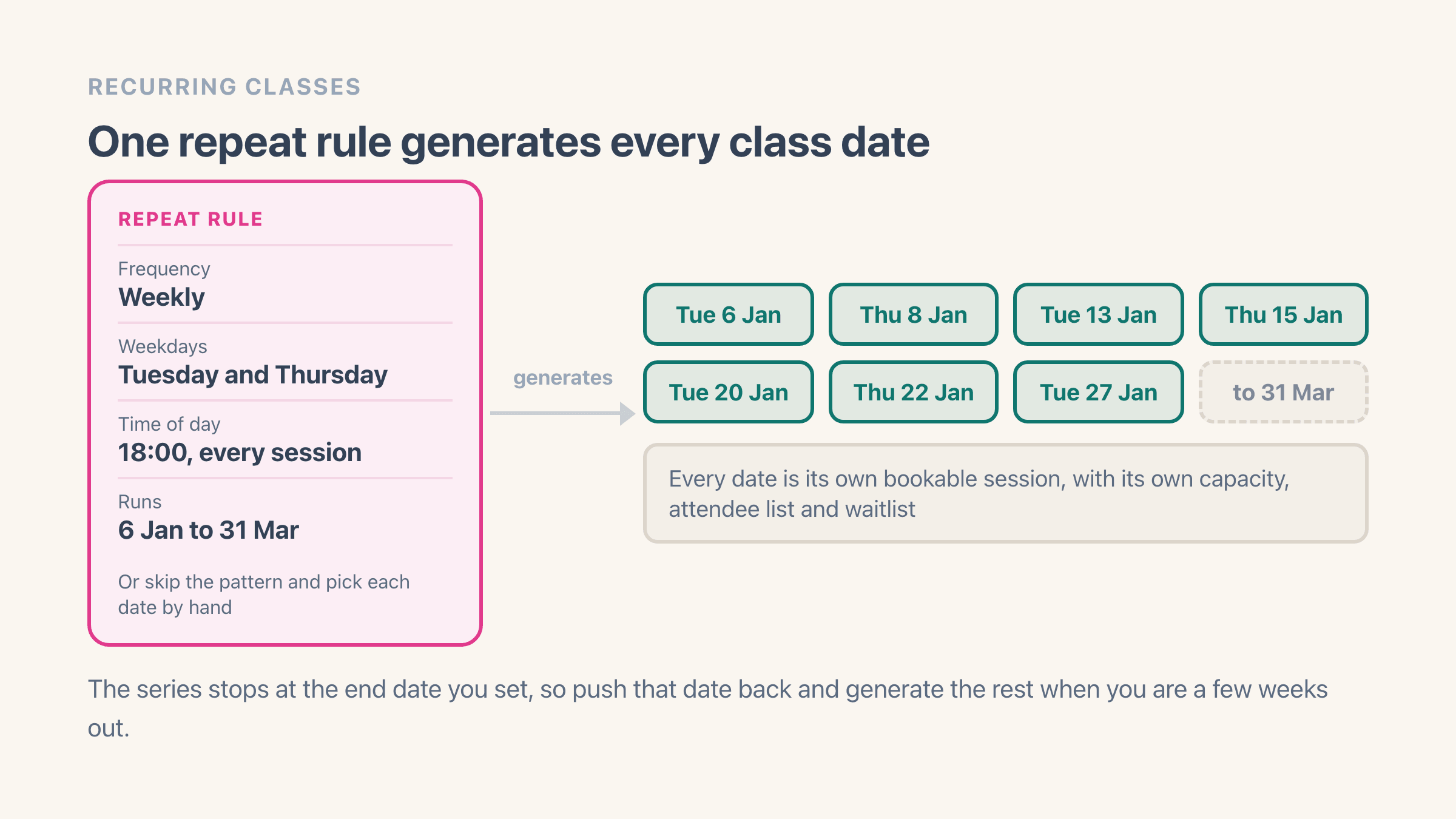 RECURRING CLASSES

One repeat rule generates every class date

REPEAT RULE

Frequency
Weekly

Weekdays
Tuesday and Thursday

Time of day
18:00, every session

Runs
6 Jan to 31 Mar

Or skip the pattern and pick each date by hand

generates

Tue 6 Jan
Thu 8 Jan
Tue 13 Jan
Thu 15 Jan
Tue 20 Jan
Thu 22 Jan
Tue 27 Jan
to 31 Mar

Every date is its own bookable session, with its own capacity, attendee list and waitlist

The series stops at the end date you set, so push that date back and generate the rest when you are a few weeks out.